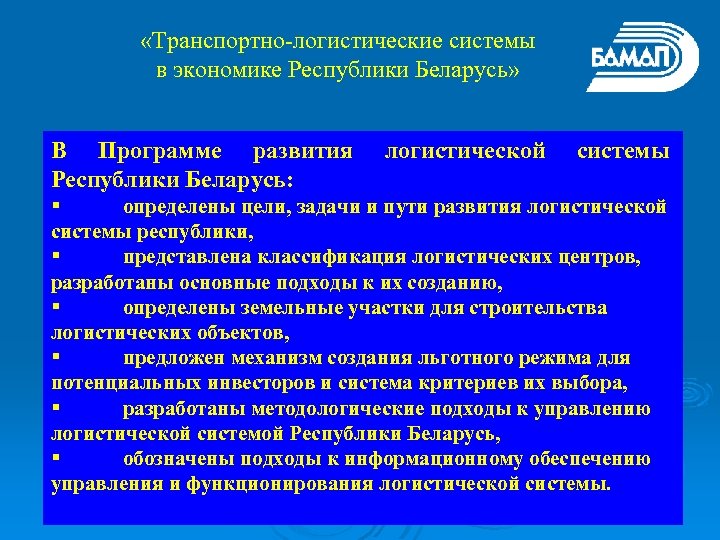 «Транспортно-логистические системы в экономике Республики Беларусь»

БАМАП

В Программе развития логистической системы Республики Беларусь:
▪ определены цели, задачи и пути развития логистической системы республики,
▪ представлена классификация логистических центров, разработаны основные подходы к их созданию,
▪ определены земельные участки для строительства логистических объектов,
▪ предложен механизм создания льготного режима для потенциальных инвесторов и система критериев их выбора,
▪ разработаны методологические подходы к управлению логистической системой Республики Беларусь,
▪ обозначены подходы к информационному обеспечению управления и функционирования логистической системы.